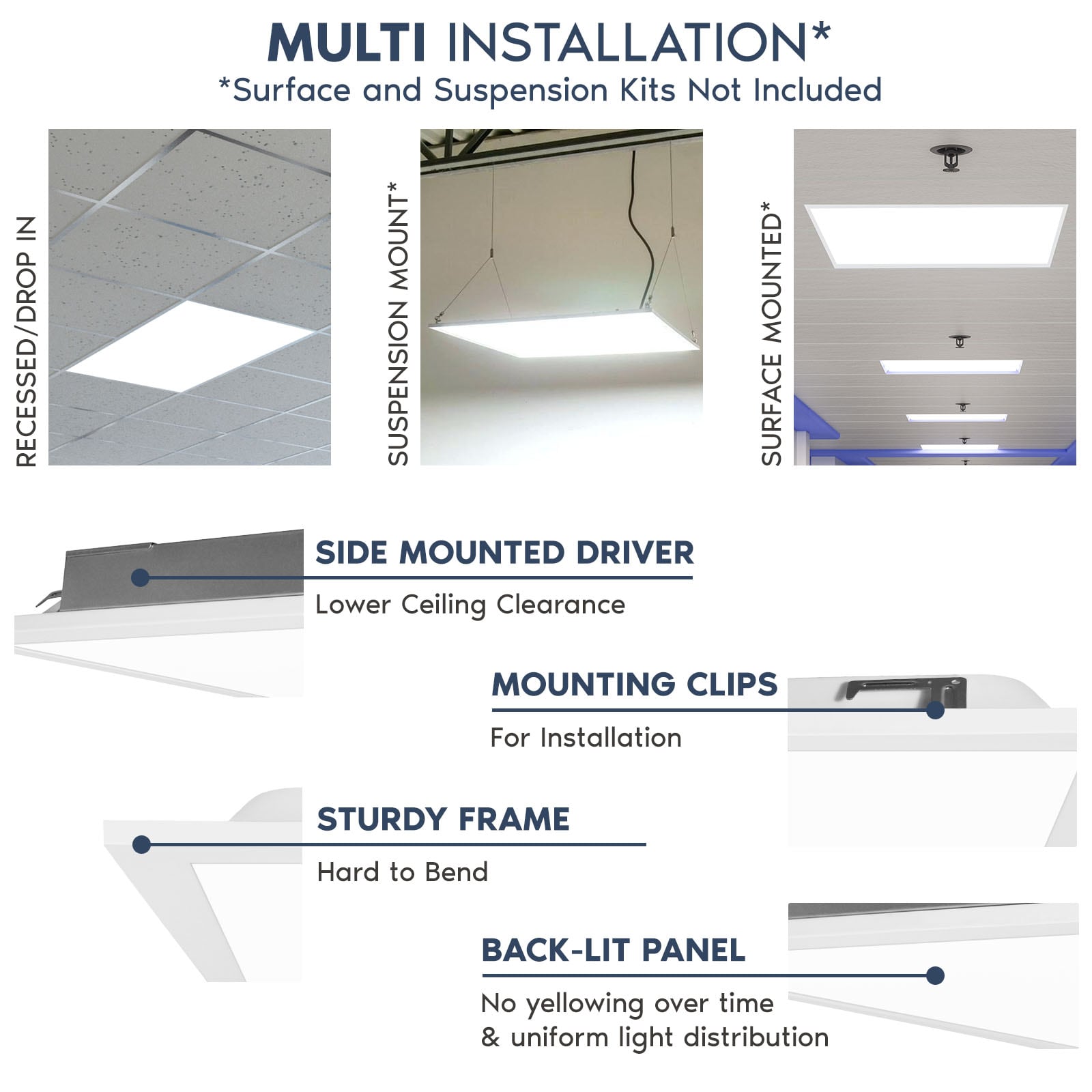 MULTI INSTALLATION*
*Surface and Suspension Kits Not Included

RECESSED/DROP IN

SUSPENSION MOUNT*

SURFACE MOUNTED*

SIDE MOUNTED DRIVER
Lower Ceiling Clearance

MOUNTING CLIPS
For Installation

STURDY FRAME
Hard to Bend

BACK-LIT PANEL
No yellowing over time & uniform light distribution